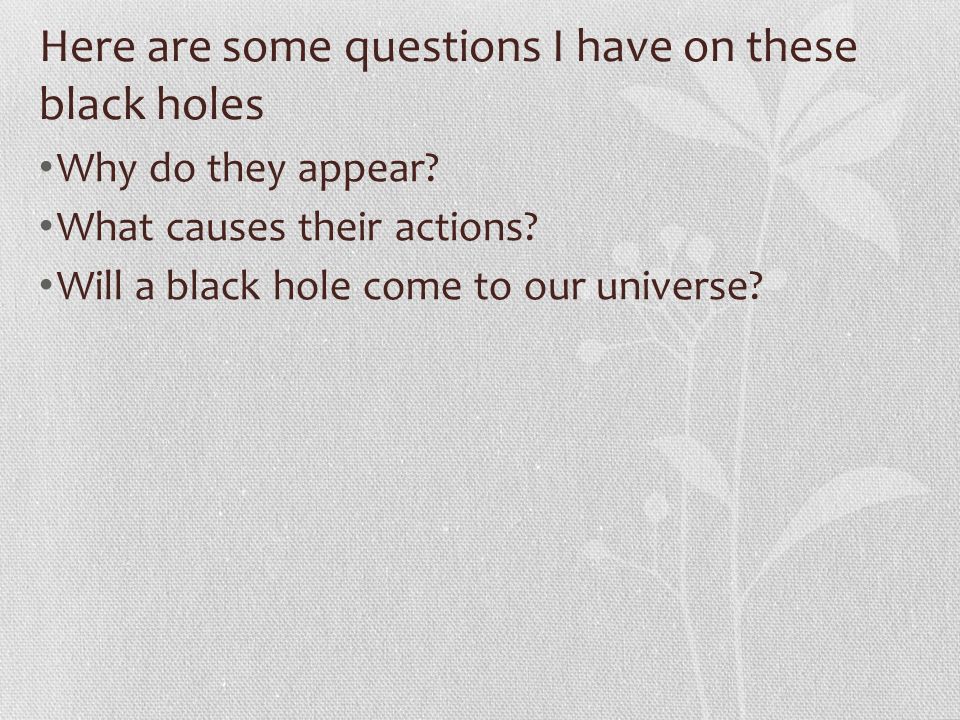 Here are some questions I have on these black holes

•Why do they appear?

•What causes their actions?

•Will a black hole come to our universe?